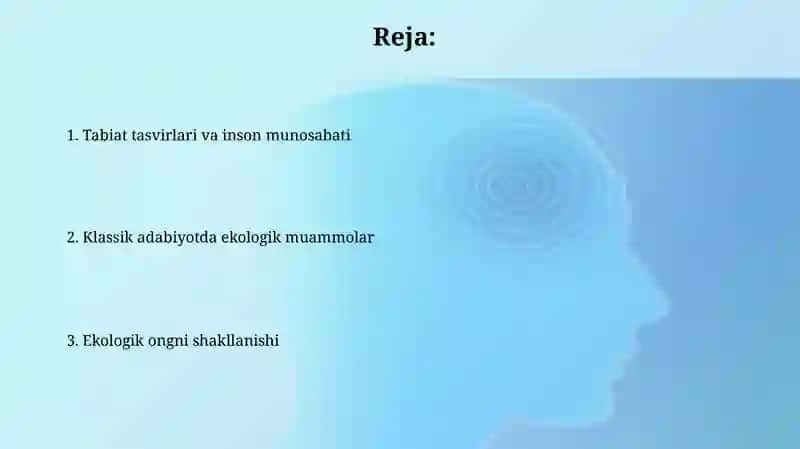 Reja:

1. Tabiat tasvirlari va inson munosabati

2. Klassik adabiyotda ekologik muammolar

3. Ekologik ongni shakllanishi